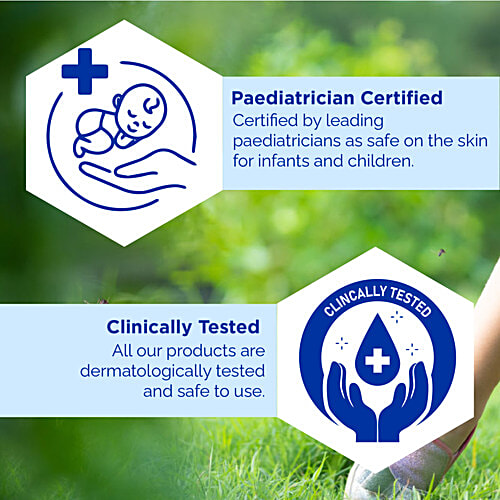 Paediatrician Certified
Certified by leading paediatricians as safe on the skin for infants and children.

Clinically Tested
All our products are dermatologically tested and safe to use.

CLINCALLY TESTED